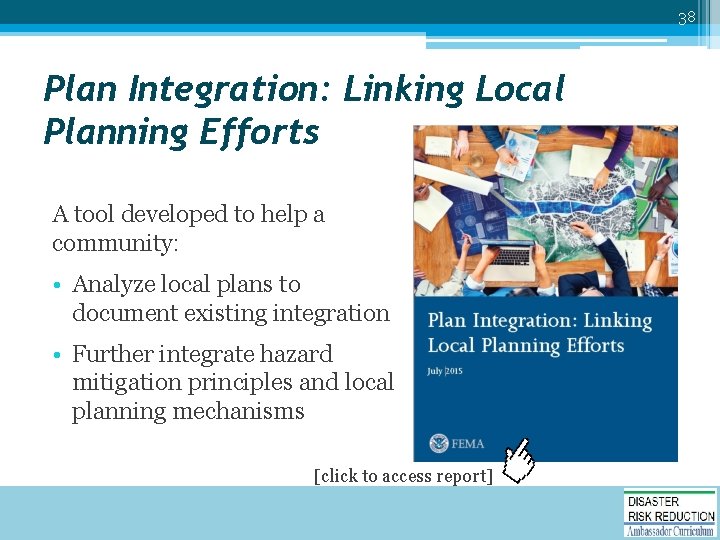 38

Plan Integration: Linking Local Planning Efforts

A tool developed to help a community:

• Analyze local plans to document existing integration
• Further integrate hazard mitigation principles and local planning mechanisms

Plan Integration: Linking Local Planning Efforts

July 2015

FEMA

[click to access report]

DISASTER RISK REDUCTION Ambassador Curriculum